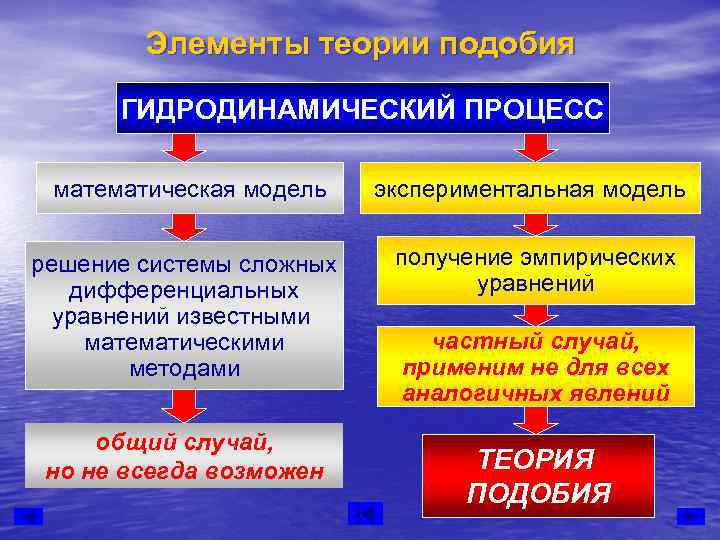 Элементы теории подобия

ГИДРОДИНАМИЧЕСКИЙ ПРОЦЕСС

математическая модель

решение системы сложных дифференциальных уравнений известными математическими методами

общий случай, но не всегда возможен

экспериментальная модель

получение эмпирических уравнений

частный случай, применим не для всех аналогичных явлений

ТЕОРИЯ ПОДОБИЯ